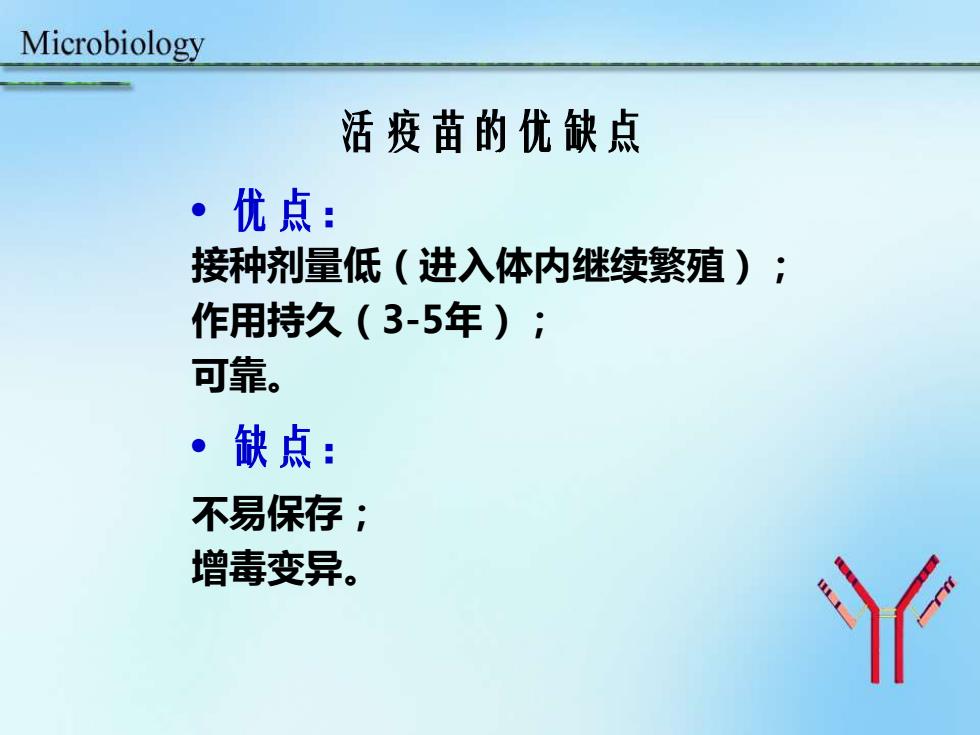 Microbiology

活疫苗的优缺点

• 优点：

接种剂量低（进入体内继续繁殖）；
作用持久（3-5年）；
可靠。

• 缺点：

不易保存；
增毒变异。